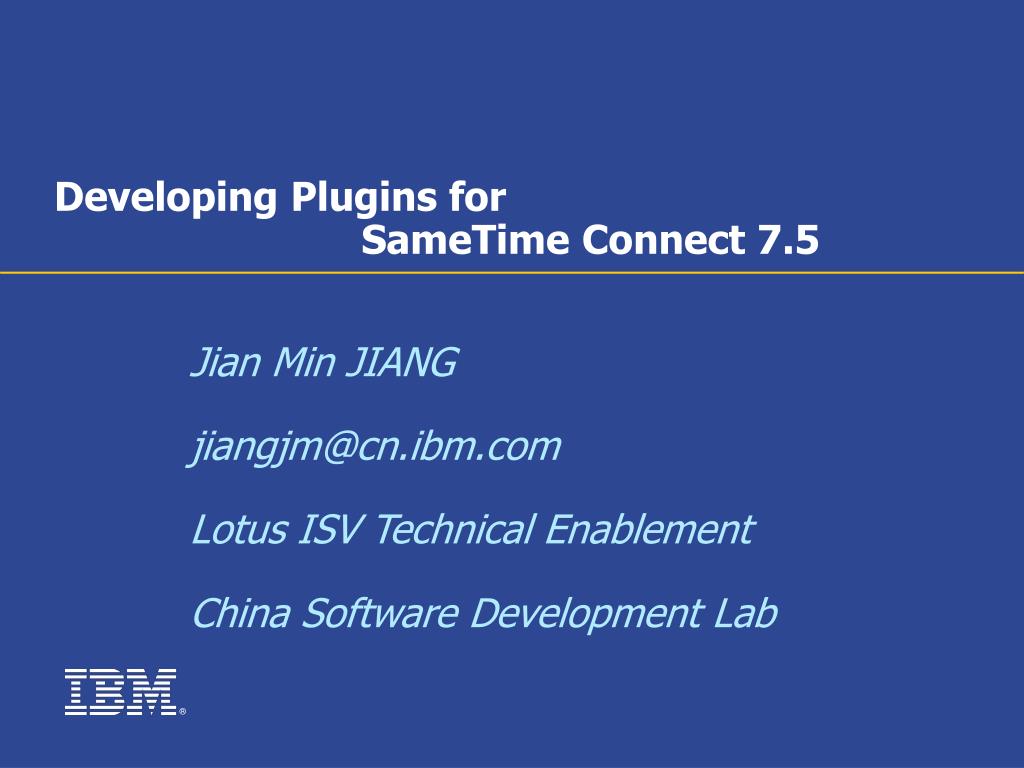 Developing Plugins for
SameTime Connect 7.5

Jian Min JIANG

jiangjm@cn.ibm.com

Lotus ISV Technical Enablement

China Software Development Lab

IBM®